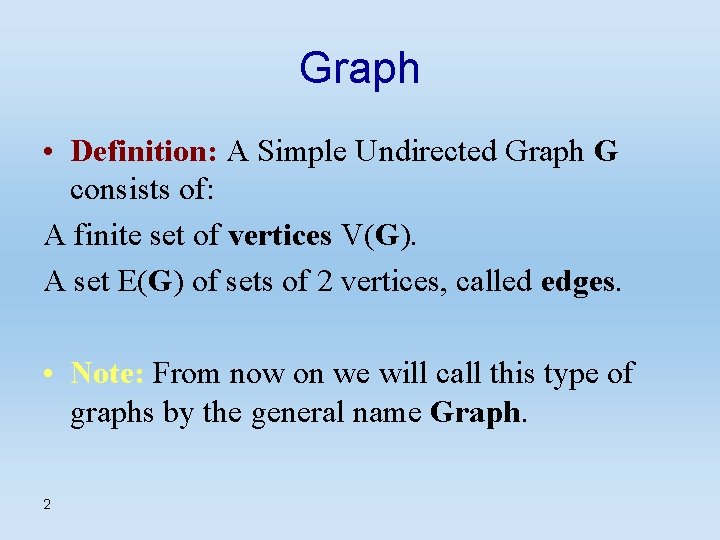 Graph

• Definition: A Simple Undirected Graph G consists of:

A finite set of vertices V(G).

A set E(G) of sets of 2 vertices, called edges.

• Note: From now on we will call this type of graphs by the general name Graph.

2